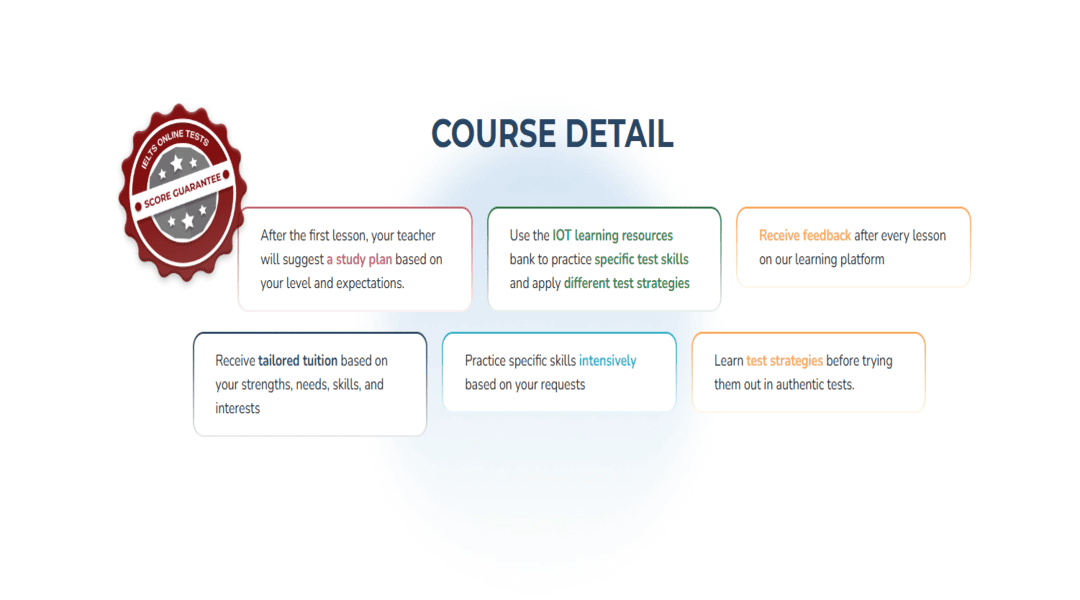 IELTS ONLINE TESTS
SCORE GUARANTEE

COURSE DETAIL

After the first lesson, your teacher will suggest a study plan based on your level and expectations.

Use the IOT learning resources bank to practice specific test skills and apply different test strategies

Receive feedback after every lesson on our learning platform

Receive tailored tuition based on your strengths, needs, skills, and interests

Practice specific skills intensively based on your requests

Learn test strategies before trying them out in authentic tests.